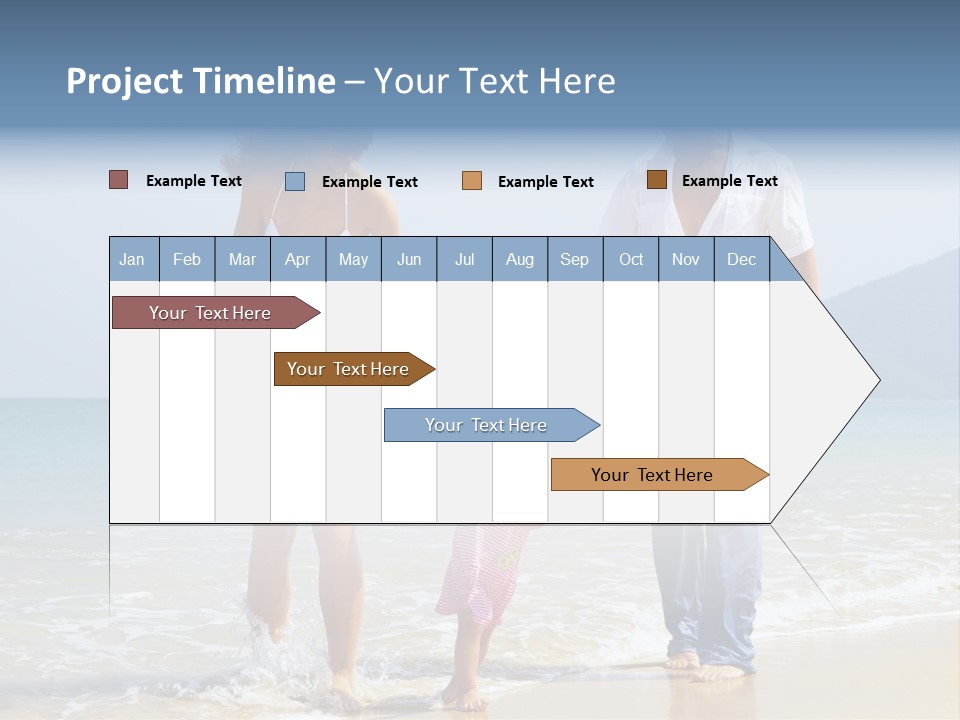 Project Timeline – Your Text Here

Example Text Example Text Example Text Example Text

| Jan | Feb | Mar | Apr | May | Jun | Jul | Aug | Sep | Oct | Nov | Dec |
|---|---|---|---|---|---|---|---|---|---|---|---|

Your Text Here

Your Text Here

Your Text Here

Your Text Here